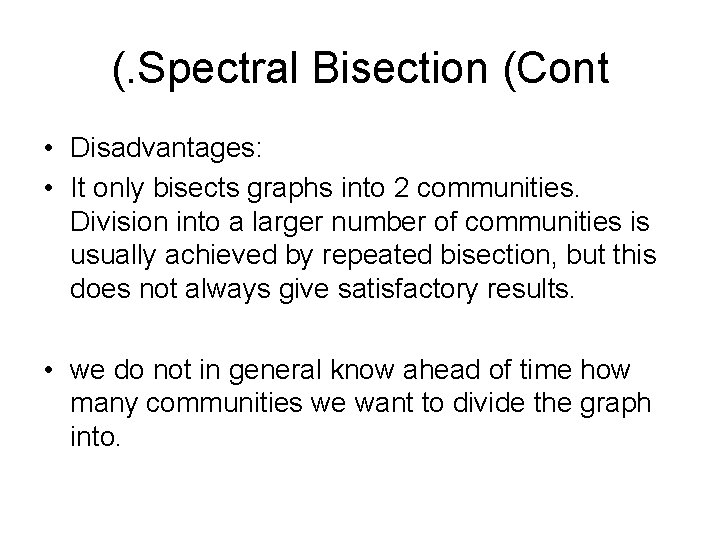 (.Spectral Bisection (Cont

• Disadvantages:
• It only bisects graphs into 2 communities. Division into a larger number of communities is usually achieved by repeated bisection, but this does not always give satisfactory results.

• we do not in general know ahead of time how many communities we want to divide the graph into.